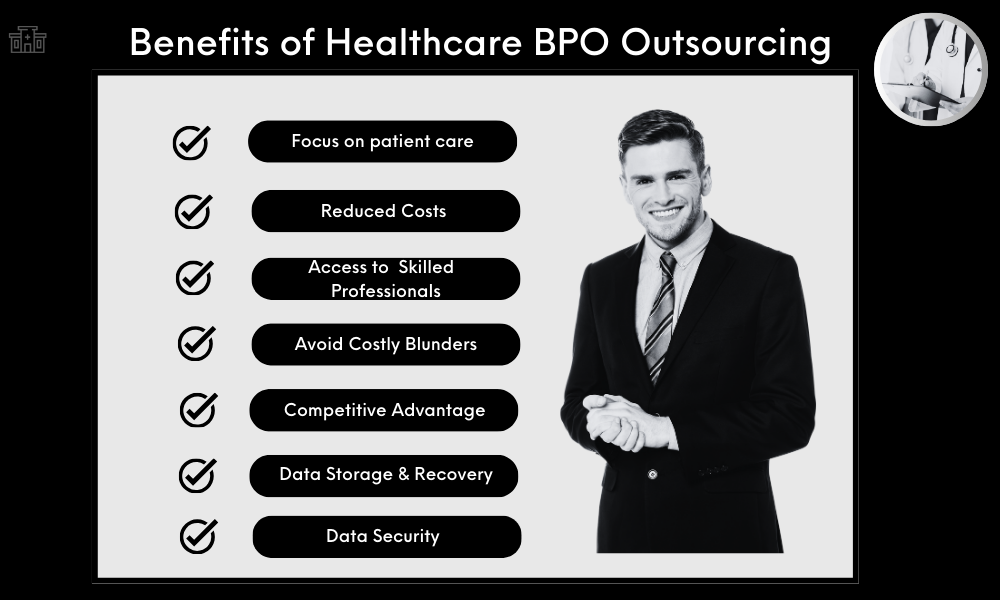 Benefits of Healthcare BPO Outsourcing

Focus on patient care

Reduced Costs

Access to Skilled Professionals

Avoid Costly Blunders

Competitive Advantage

Data Storage & Recovery

Data Security